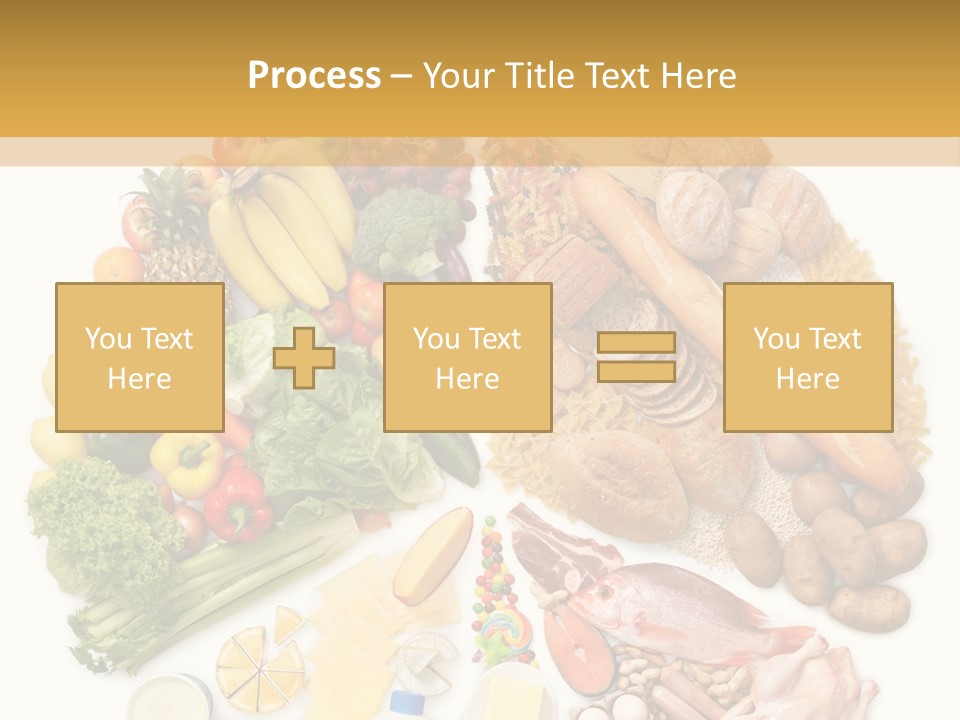 Process – Your Title Text Here

You Text Here

You Text Here

You Text Here